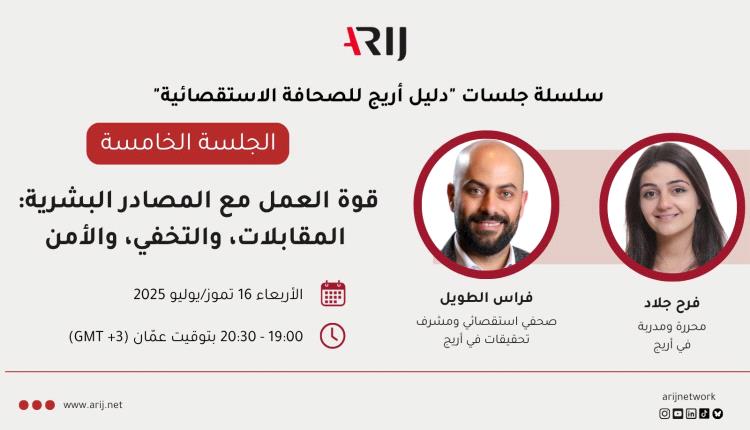 ARIJ

سلسلة جلسات "دليل أريج للصحافة الاستقصائية"

الجلسة الخامسة

قوة العمل مع المصادر البشرية: المقابلات، والتخفي، والأمن

الأربعاء 16 تموز/يوليو 2025

19:00 - 20:30 بتوقيت عمّان (GMT +3)

فراس الطويل
صحفي استقصائي ومشرف تحقيقات في أريج

فرح جلاد
محررة ومدربة في أريج

www.arij.net

arijnetwork